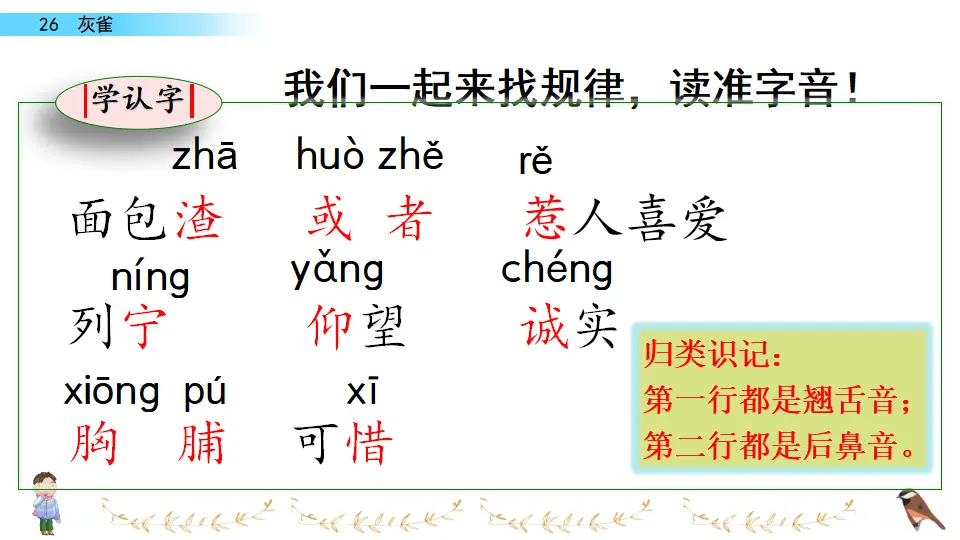 26 灰雀

学认字

我们一起来找规律，读准字音！

zhā huò zhě rě
面包渣 或 者 惹人喜爱

níng yǎng chéng
列宁 仰望 诚实

xiōng pú xī
胸 脯 可惜

归类识记：
第一行都是翘舌音；
第二行都是后鼻音。